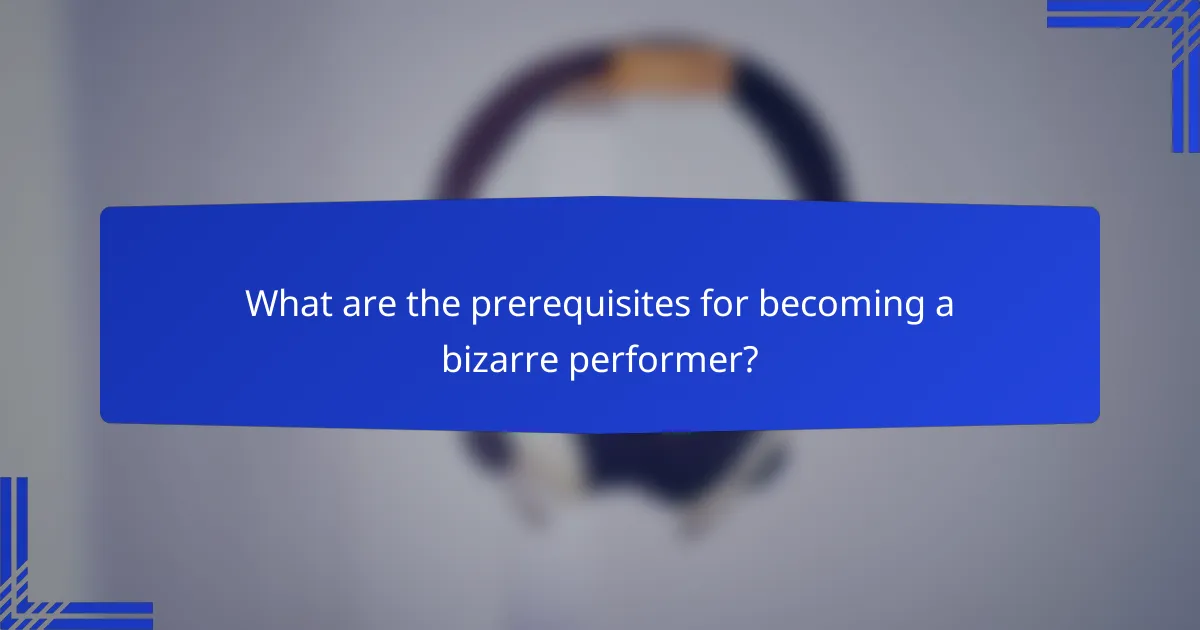 What are the prerequisites for becoming a bizarre performer?